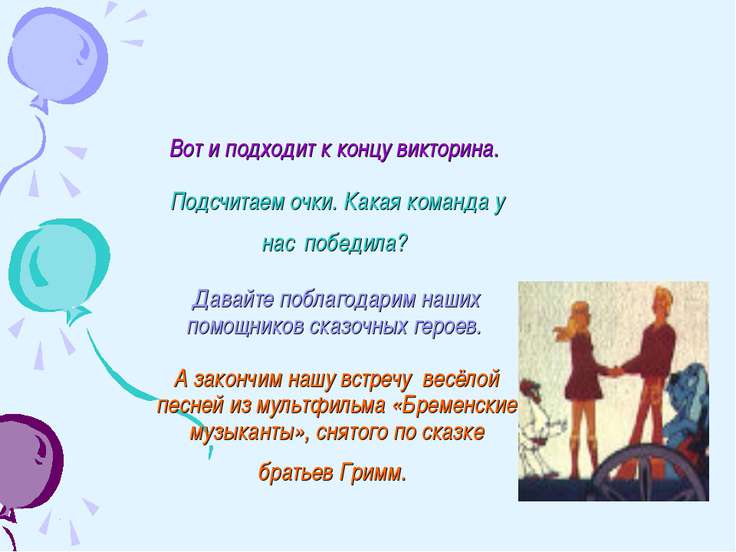 Вот и подходит к концу викторина.

Подсчитаем очки. Какая команда у нас победила?

Давайте поблагодарим наших помощников сказочных героев.

А закончим нашу встречу весёлой песней из мультфильма «Бременские музыканты», снятого по сказке братьев Гримм.